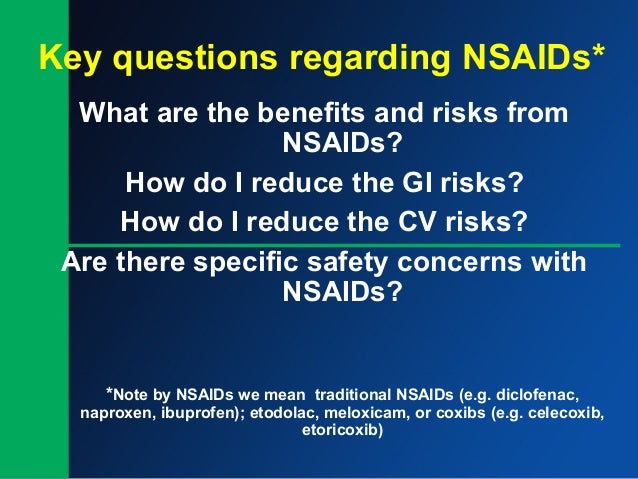 Key questions regarding NSAIDs*

What are the benefits and risks from NSAIDs?

How do I reduce the GI risks?

How do I reduce the CV risks?

Are there specific safety concerns with NSAIDs?

*Note by NSAIDs we mean traditional NSAIDs (e.g. diclofenac, naproxen, ibuprofen); etodolac, meloxicam, or coxibs (e.g. celecoxib, etoricoxib)